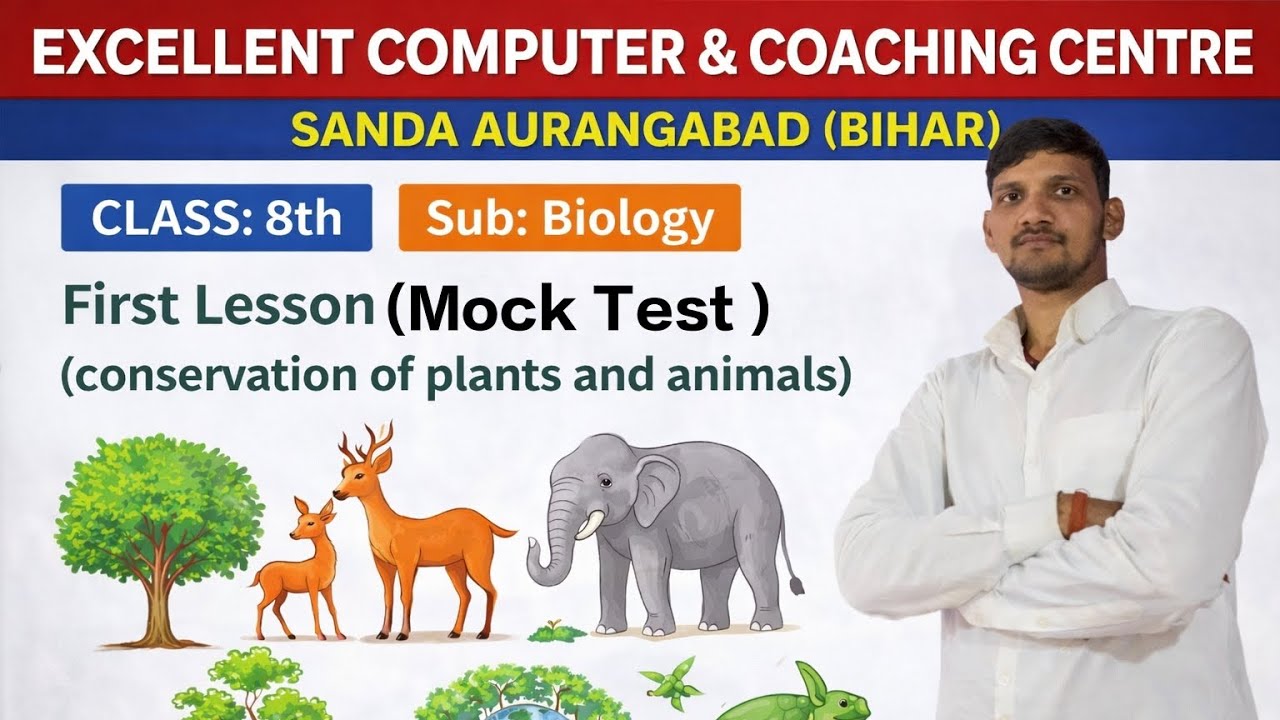 EXCELLENT COMPUTER & COACHING CENTRE

SANDA AURANGABAD (BIHAR)

CLASS: 8th

Sub: Biology

First Lesson (Mock Test )
(conservation of plants and animals)